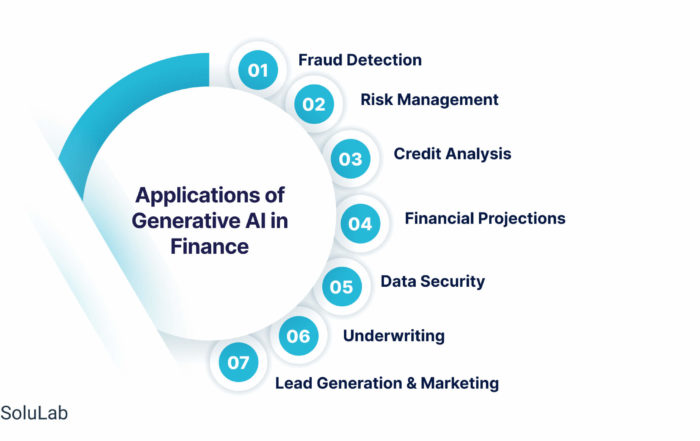 Applications of Generative AI in Finance

01 Fraud Detection

02 Risk Management

03 Credit Analysis

04 Financial Projections

05 Data Security

06 Underwriting

07 Lead Generation & Marketing

SoluLab